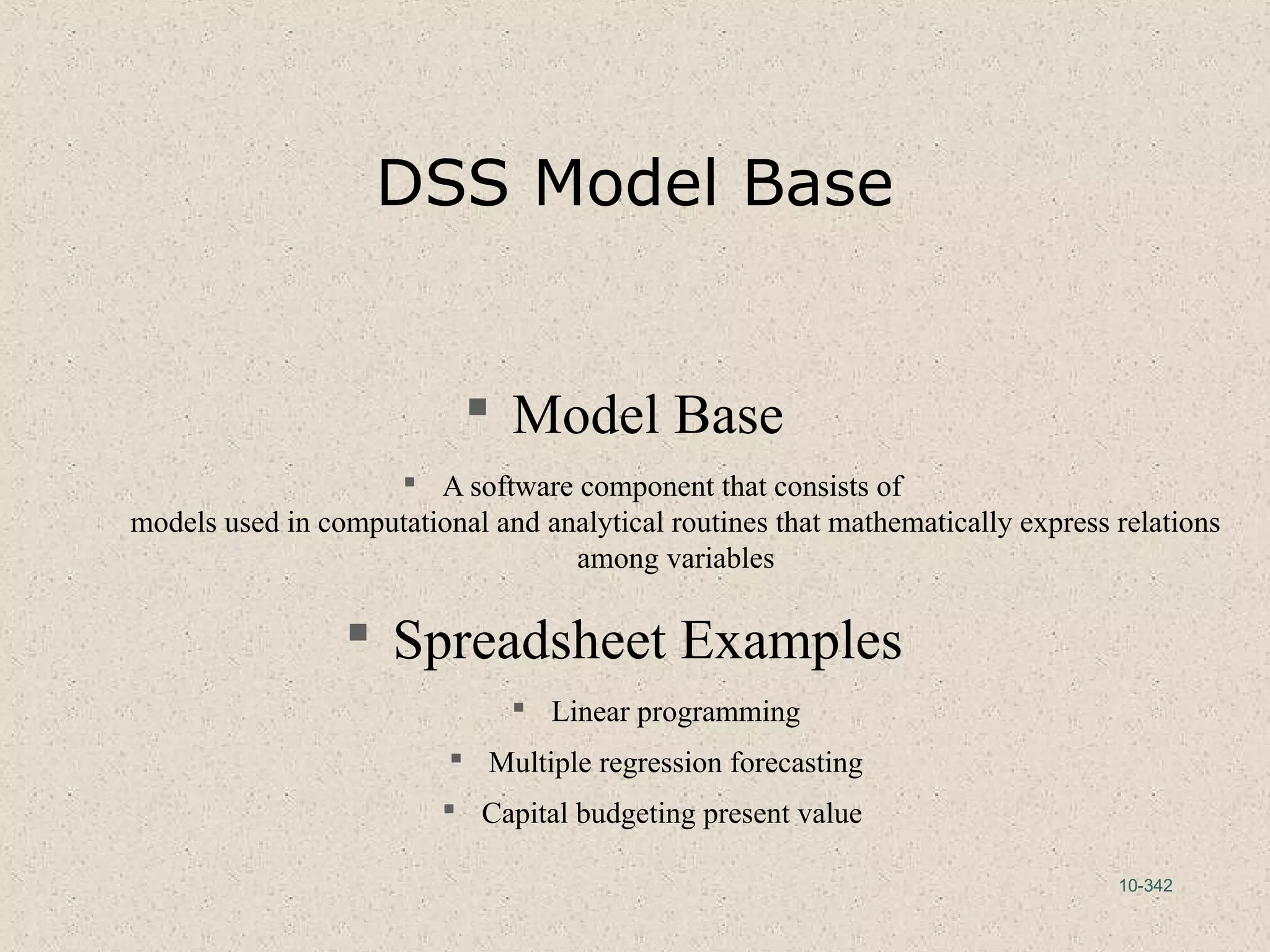 DSS Model Base

▪ Model Base

▪ A software component that consists of models used in computational and analytical routines that mathematically express relations among variables

▪ Spreadsheet Examples

▪ Linear programming

▪ Multiple regression forecasting

▪ Capital budgeting present value

10-342